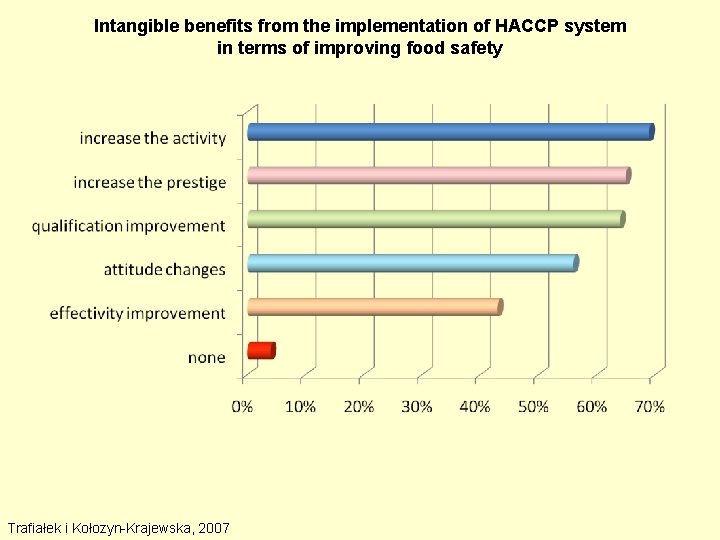 Intangible benefits from the implementation of HACCP system in terms of improving food safety

increase the activity

increase the prestige

qualification improvement

attitude changes

effectivity improvement

none

0%
10%
20%
30%
40%
50%
60%
70%

Trafiałek i Kołozyn-Krajewska, 2007